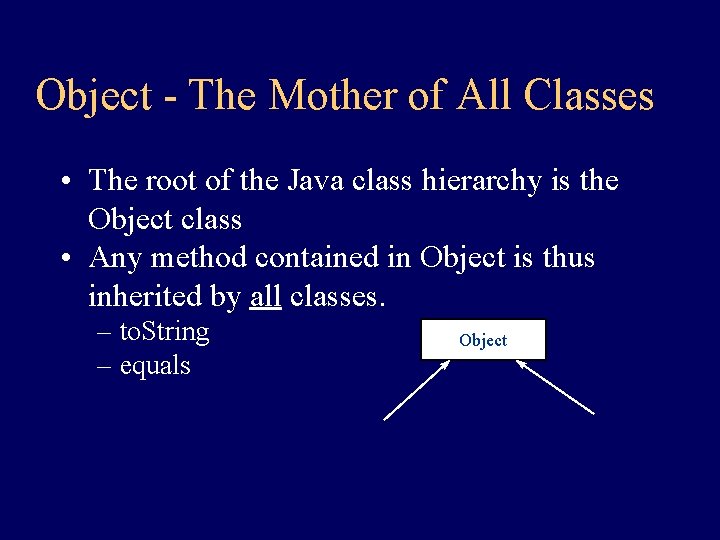 Object - The Mother of All Classes

• The root of the Java class hierarchy is the Object class
• Any method contained in Object is thus inherited by all classes.
– toString
– equals

Object